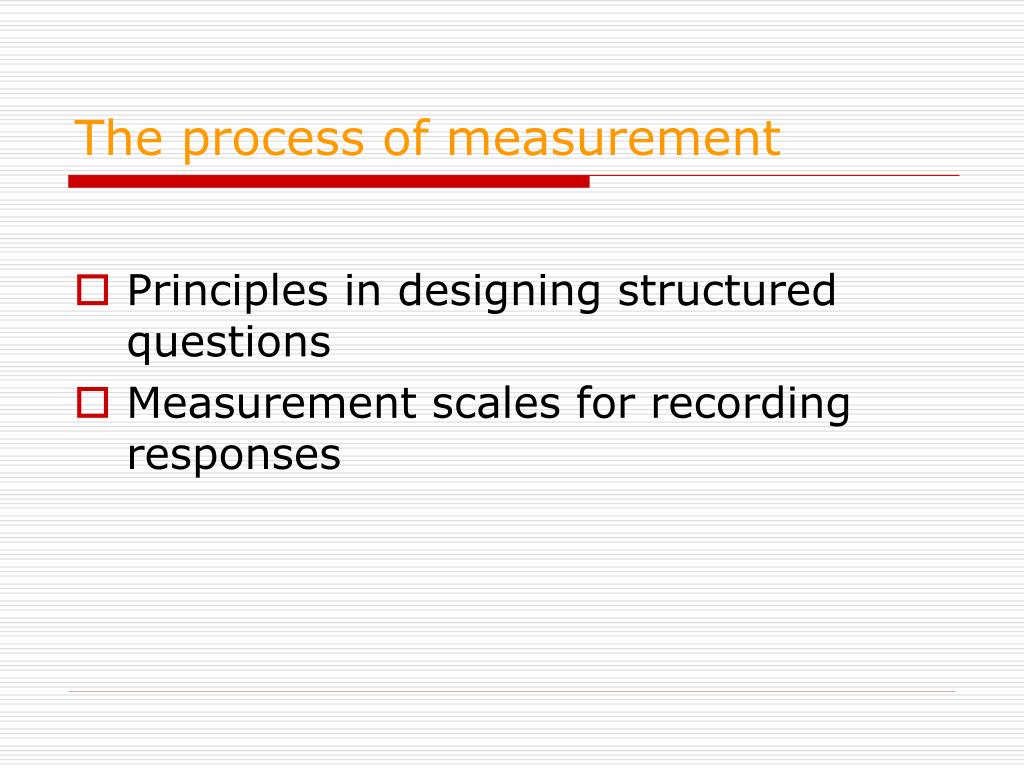 The process of measurement

Principles in designing structured questions

Measurement scales for recording responses